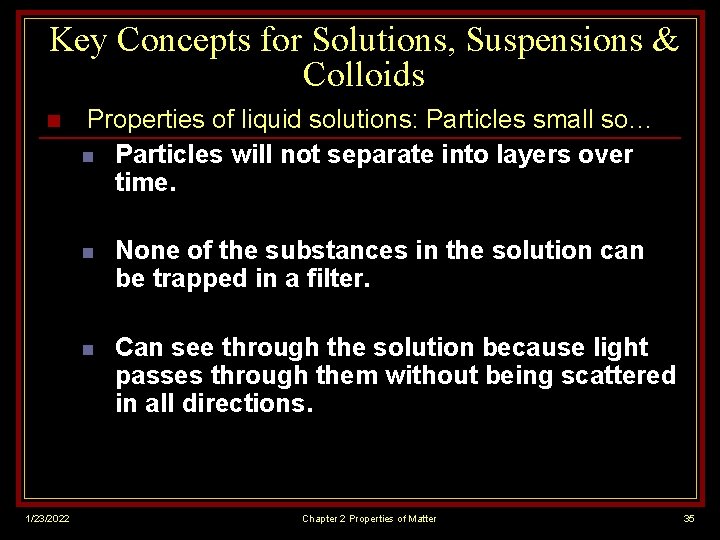 Key Concepts for Solutions, Suspensions & Colloids

Properties of liquid solutions: Particles small so…

Particles will not separate into layers over time.

None of the substances in the solution can be trapped in a filter.

Can see through the solution because light passes through them without being scattered in all directions.

1/23/2022

Chapter 2 Properties of Matter

35